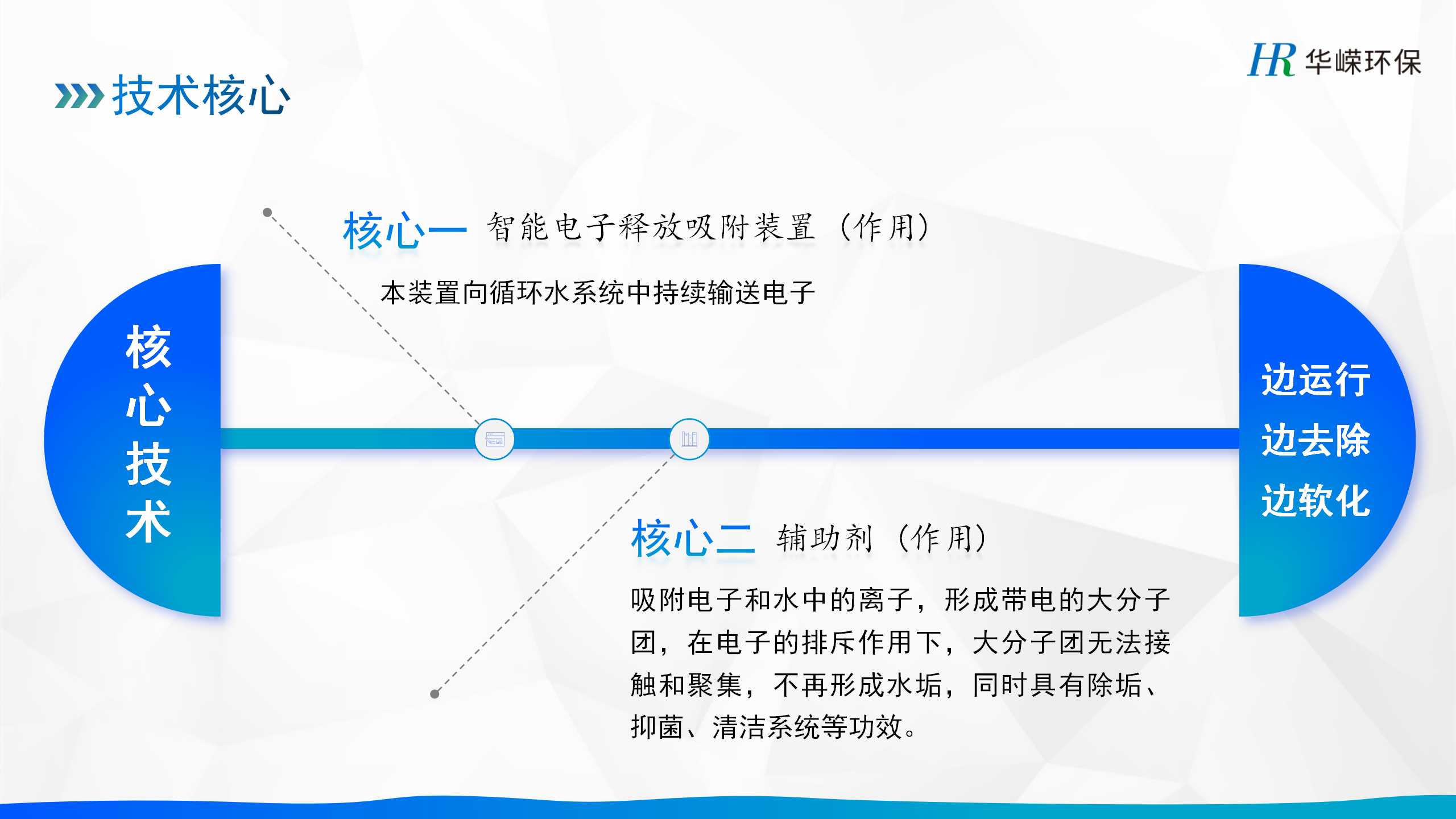 技术核心

HR 华嵘环保

核心技术

核心一 智能电子释放吸附装置（作用）

本装置向循环水系统中持续输送电子

核心二 辅助剂（作用）

吸附电子和水中的离子，形成带电的大分子团，在电子的排斥作用下，大分子团无法接触和聚集，不再形成水垢，同时具有除垢、抑菌、清洁系统等功效。

边运行
边去除
边软化